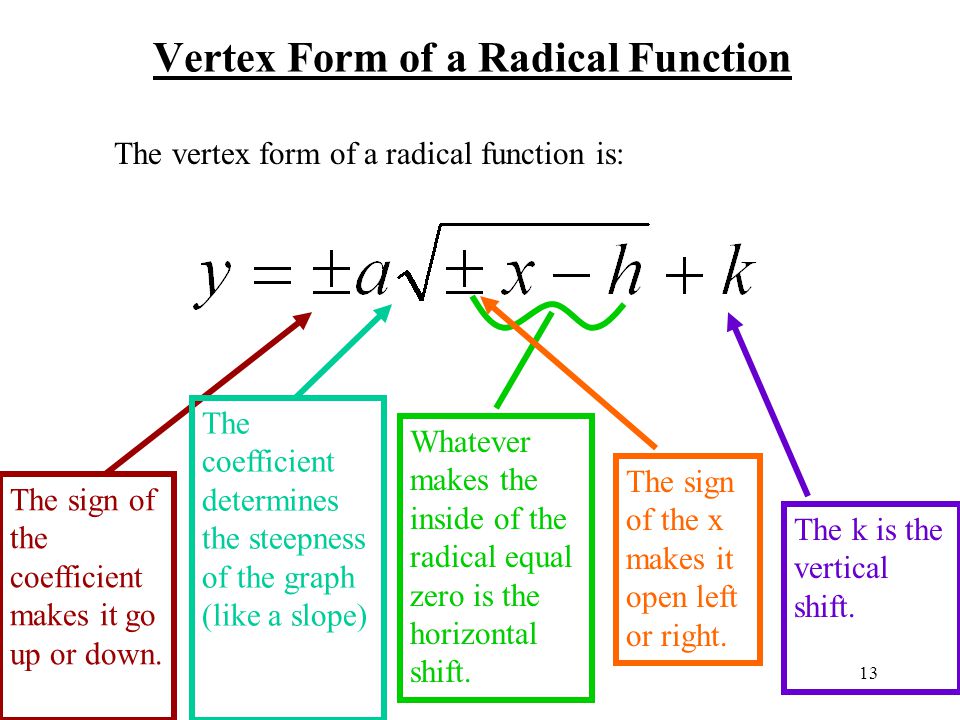 Vertex Form of a Radical Function

The vertex form of a radical function is:

$y = \pm a\sqrt{\pm x - h} + k$

The sign of the coefficient makes it go up or down.

The coefficient determines the steepness of the graph (like a slope)

Whatever makes the inside of the radical equal zero is the horizontal shift.

The sign of the x makes it open left or right.

The k is the vertical shift.

13